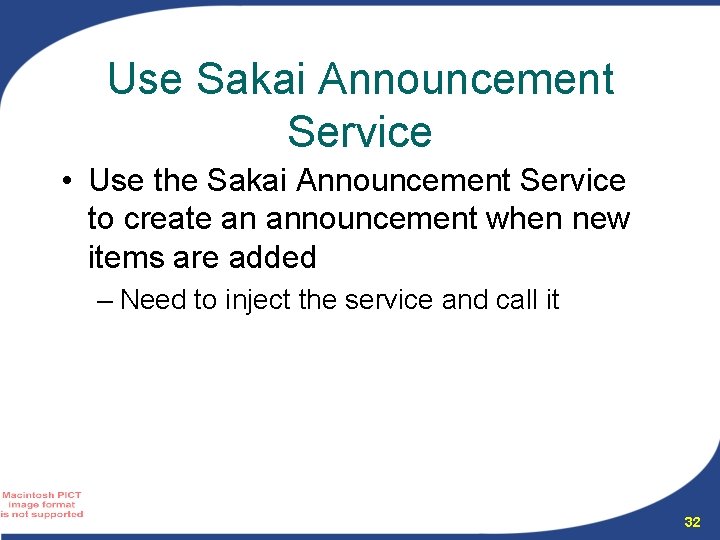 Use Sakai Announcement Service

• Use the Sakai Announcement Service to create an announcement when new items are added

– Need to inject the service and call it

Macintosh PICT image format is not supported

32